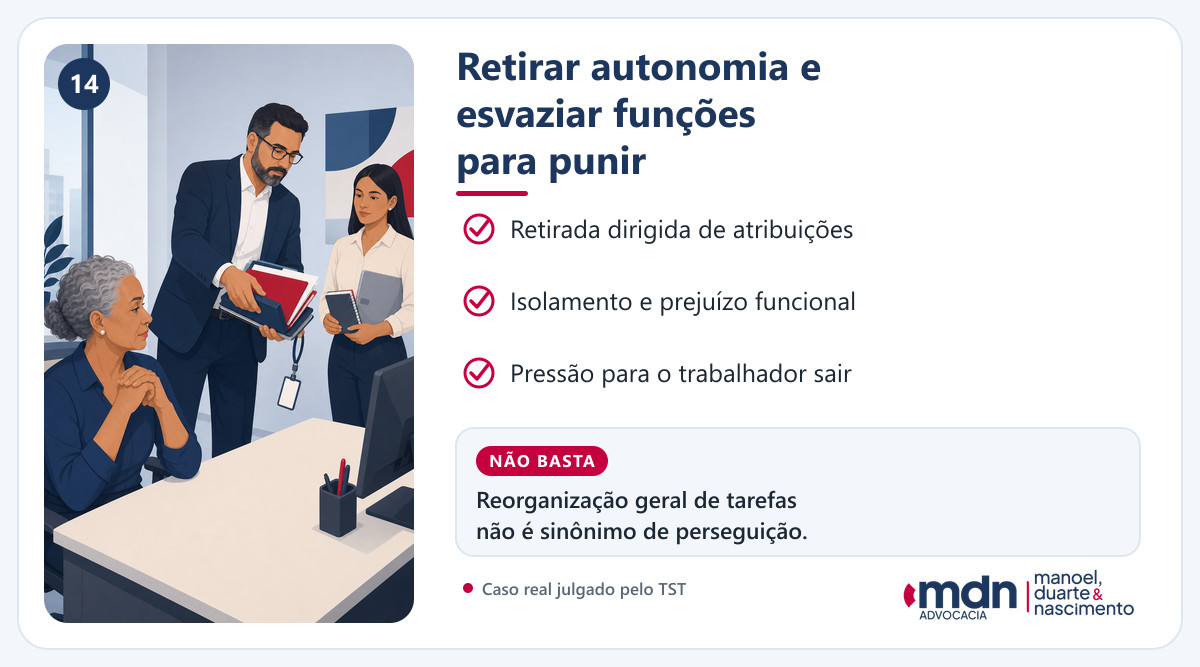 14

Retirar autonomia e esvaziar funções para punir

Retirada dirigida de atribuições

Isolamento e prejuízo funcional

Pressão para o trabalhador sair

NÃO BASTA

Reorganização geral de tarefas não é sinônimo de perseguição.

Caso real julgado pelo TST

mdn ADVOCACIA manoel, duarte & nascimento